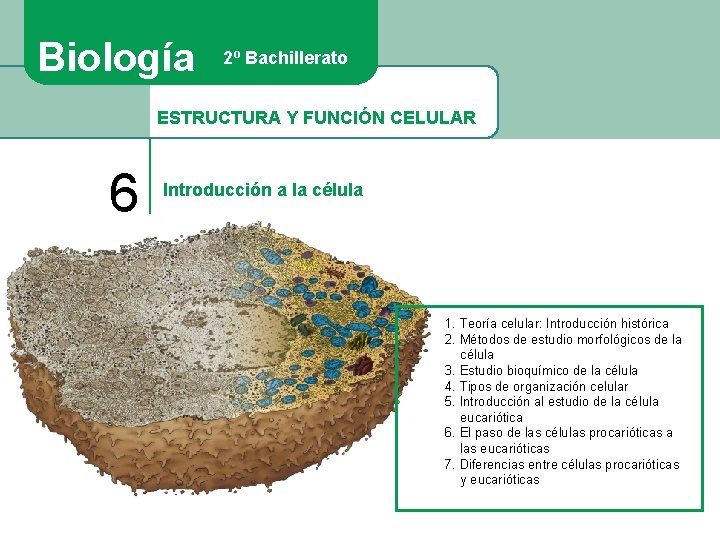 Biología 2º Bachillerato

ESTRUCTURA Y FUNCIÓN CELULAR

6 Introducción a la célula

1. Teoría celular: Introducción histórica
2. Métodos de estudio morfológicos de la célula
3. Estudio bioquímico de la célula
4. Tipos de organización celular
5. Introducción al estudio de la célula eucariótica
6. El paso de las células procarióticas a las eucarióticas
7. Diferencias entre células procarióticas y eucarióticas